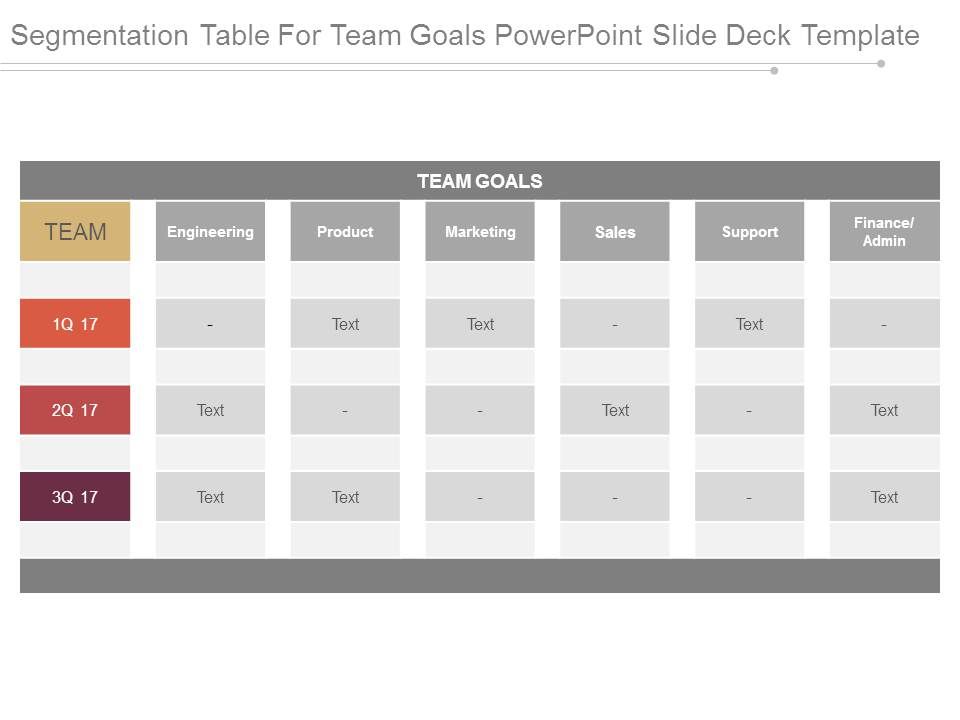 Segmentation Table For Team Goals PowerPoint Slide Deck Template

TEAM GOALS

| TEAM | Engineering | Product | Marketing | Sales | Support | Finance/ Admin |
|---|---|---|---|---|---|---|
| 1Q 17 | - | Text | Text | - | Text | - |
| 2Q 17 | Text | - | - | Text | - | Text |
| 3Q 17 | Text | Text | - | - | - | Text |